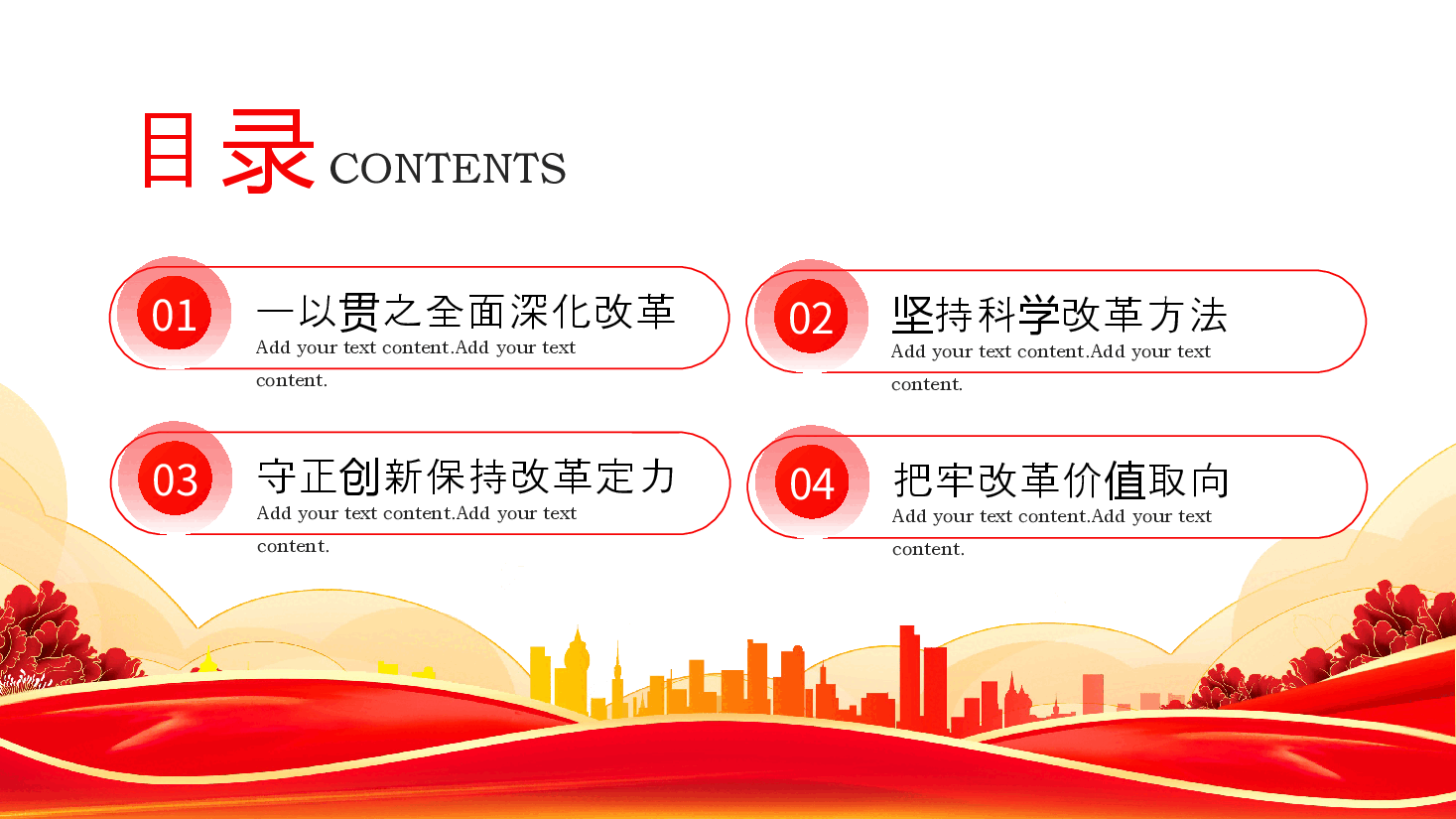 目录 CONTENTS

01
一以贯之全面深化改革
Add your text content.Add your text content.

02
坚持科学改革方法
Add your text content.Add your text content.

03
守正创新保持改革定力
Add your text content.Add your text content.

04
把牢改革价值取向
Add your text content.Add your text content.